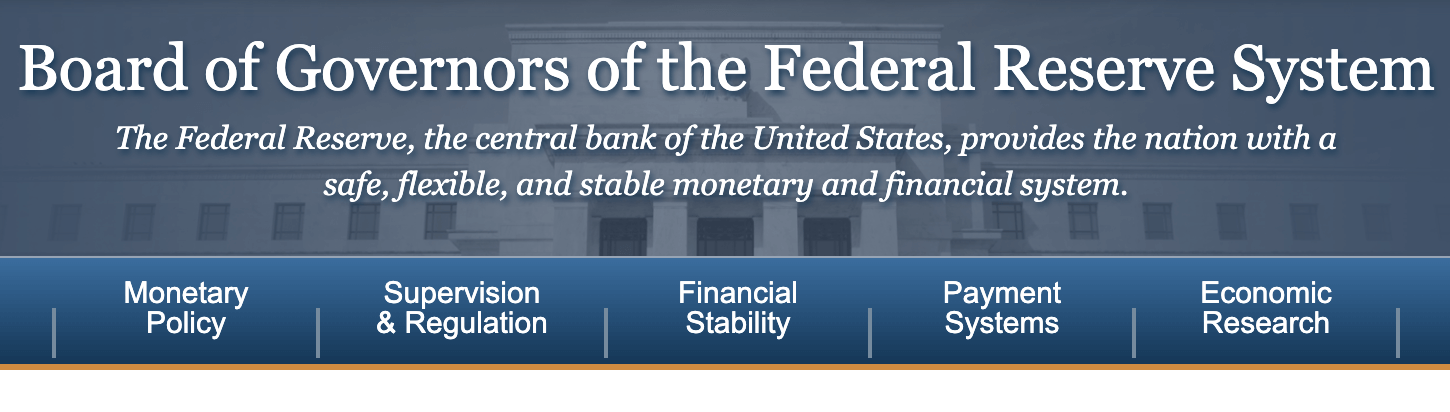 Board of Governors of the Federal Reserve System

The Federal Reserve, the central bank of the United States, provides the nation with a safe, flexible, and stable monetary and financial system.

Monetary Policy

Supervision & Regulation

Financial Stability

Payment Systems

Economic Research